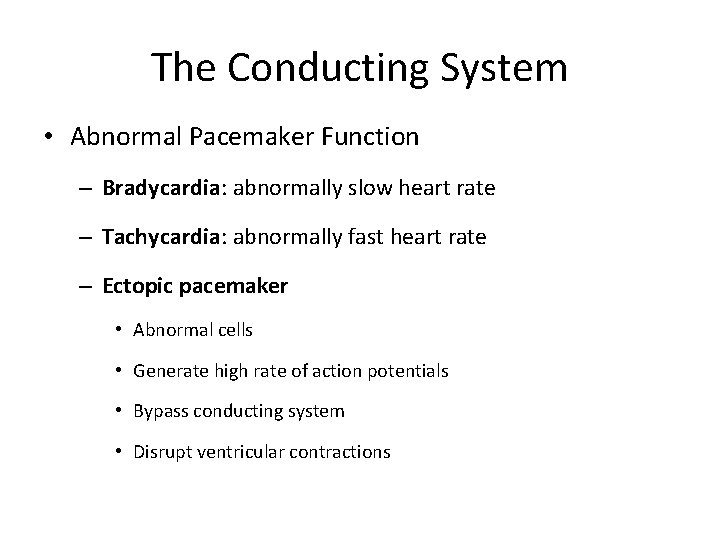 The Conducting System

• Abnormal Pacemaker Function

– Bradycardia: abnormally slow heart rate

– Tachycardia: abnormally fast heart rate

– Ectopic pacemaker

• Abnormal cells

• Generate high rate of action potentials

• Bypass conducting system

• Disrupt ventricular contractions